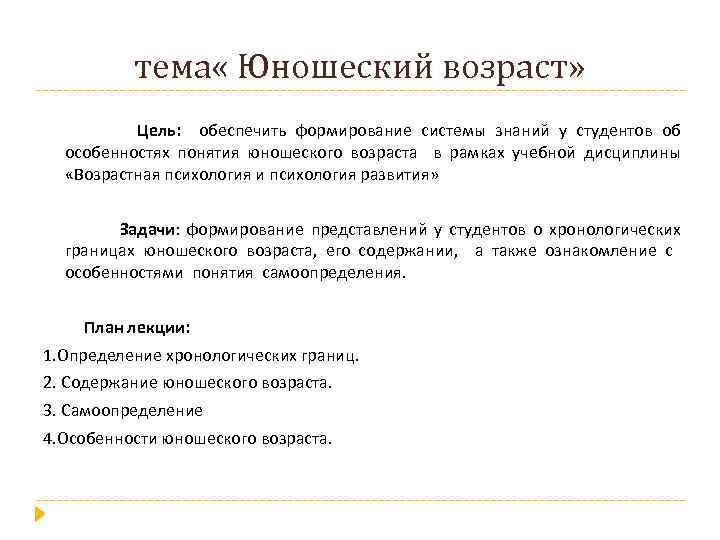 тема« Юношеский возраст»

Цель: обеспечить формирование системы знаний у студентов об особенностях понятия юношеского возраста в рамках учебной дисциплины «Возрастная психология и психология развития»

Задачи: формирование представлений у студентов о хронологических границах юношеского возраста, его содержании, а также ознакомление с особенностями понятия самоопределения.

План лекции:

1.Определение хронологических границ.

2. Содержание юношеского возраста.

3. Самоопределение

4.Особенности юношеского возраста.